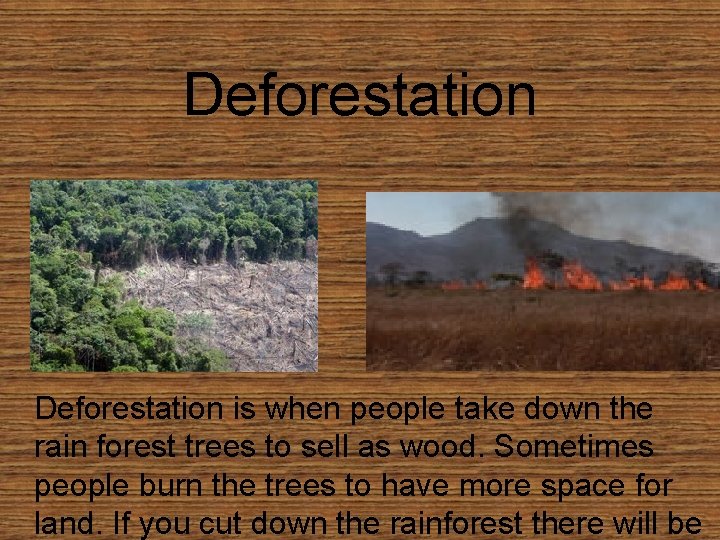 Deforestation

Deforestation is when people take down the rain forest trees to sell as wood. Sometimes people burn the trees to have more space for land. If you cut down the rainforest there will be